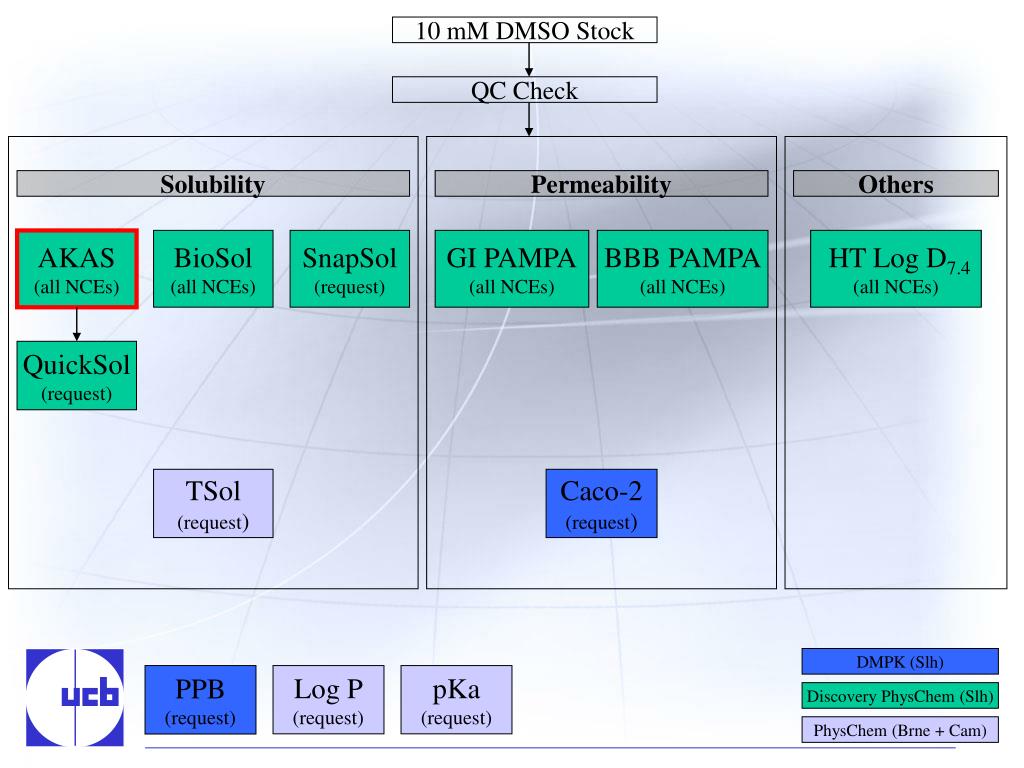 10 mM DMSO Stock

QC Check

Solubility

AKAS
(all NCEs)

BioSol
(all NCEs)

SnapSol
(request)

QuickSol
(request)

TSol
(request)

Permeability

GI PAMPA
(all NCEs)

BBB PAMPA
(all NCEs)

Caco-2
(request)

Others

HT Log $D_{7.4}$
(all NCEs)

ucb

PPB
(request)

Log P
(request)

pKa
(request)

DMPK (Slh)

Discovery PhysChem (Slh)

PhysChem (Brne + Cam)